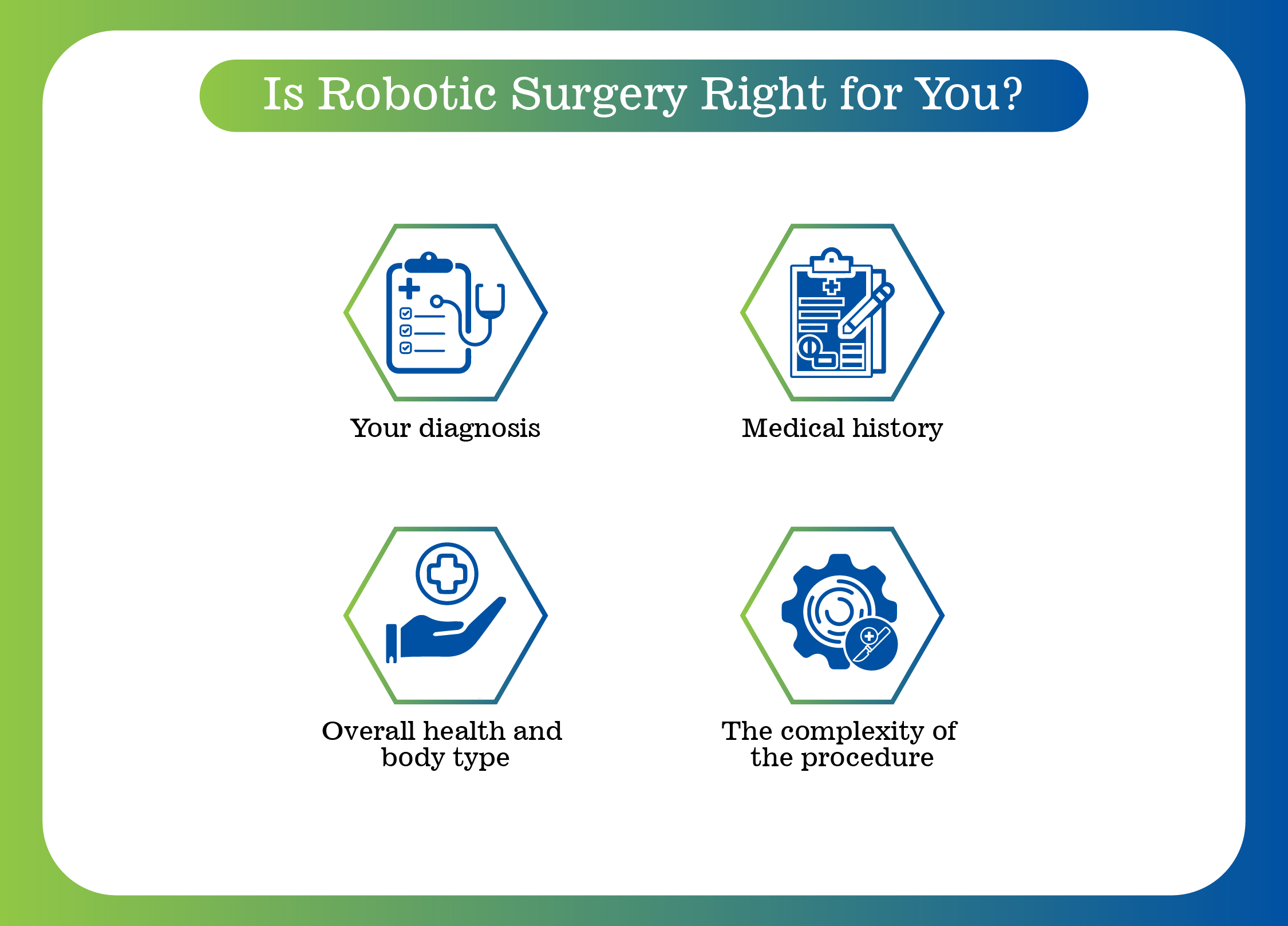 Is Robotic Surgery Right for You?

Your diagnosis

Medical history

Overall health and body type

The complexity of the procedure